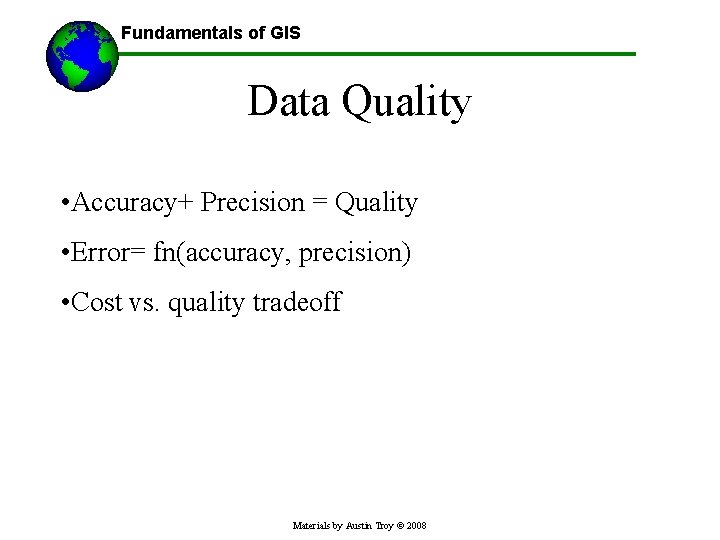 Fundamentals of GIS

Data Quality

•Accuracy+ Precision = Quality

•Error= fn(accuracy, precision)

•Cost vs. quality tradeoff

Materials by Austin Troy © 2008